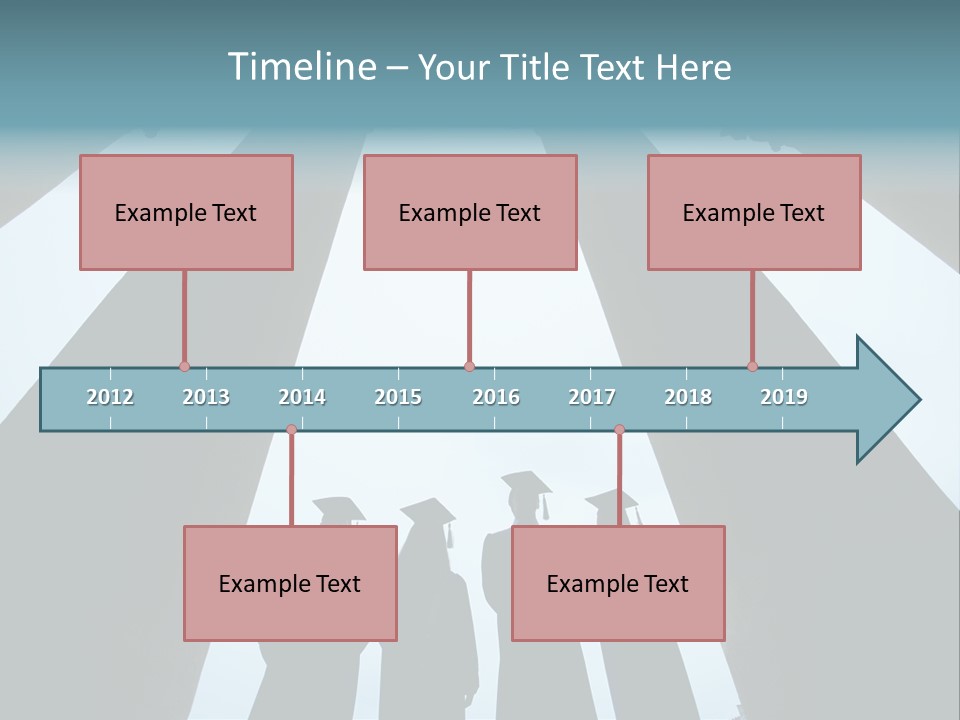 Timeline – Your Title Text Here

Example Text

Example Text

Example Text

2012 2013 2014 2015 2016 2017 2018 2019

Example Text

Example Text